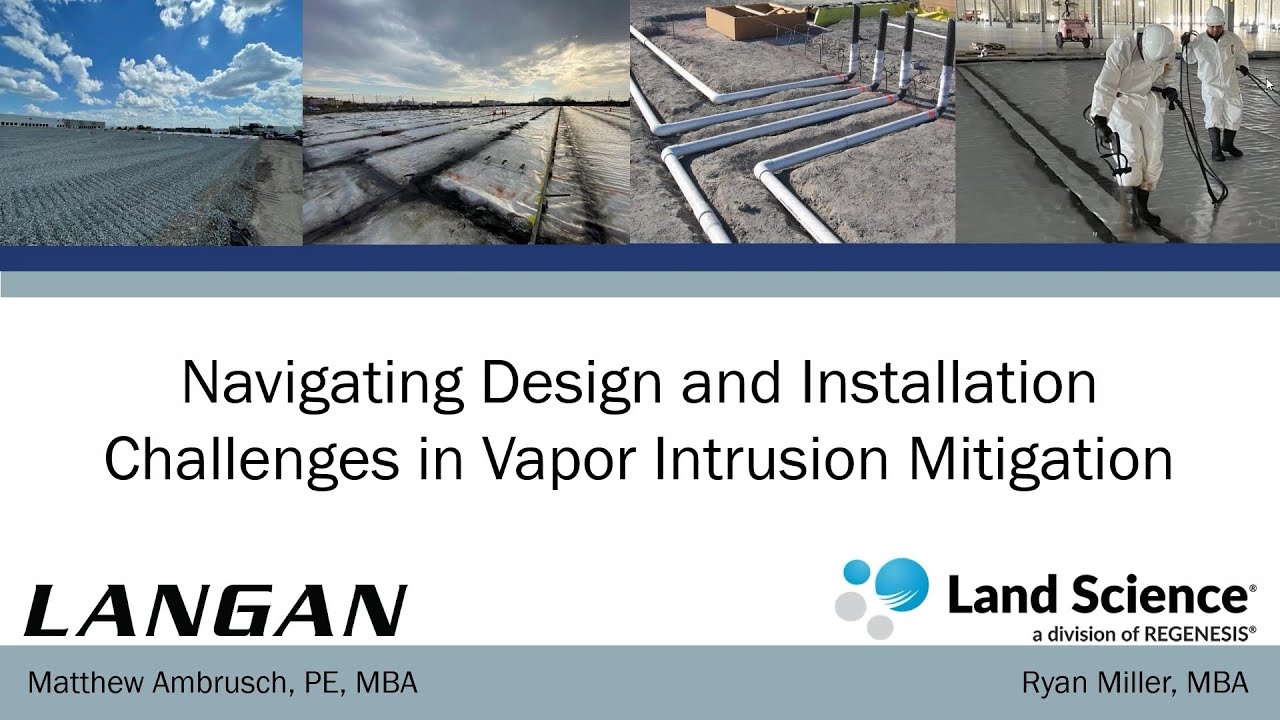 Navigating Design and Installation Challenges in Vapor Intrusion Mitigation

LANGAN

Land Science®
a division of REGENESIS®

Matthew Ambrusch, PE, MBA

Ryan Miller, MBA